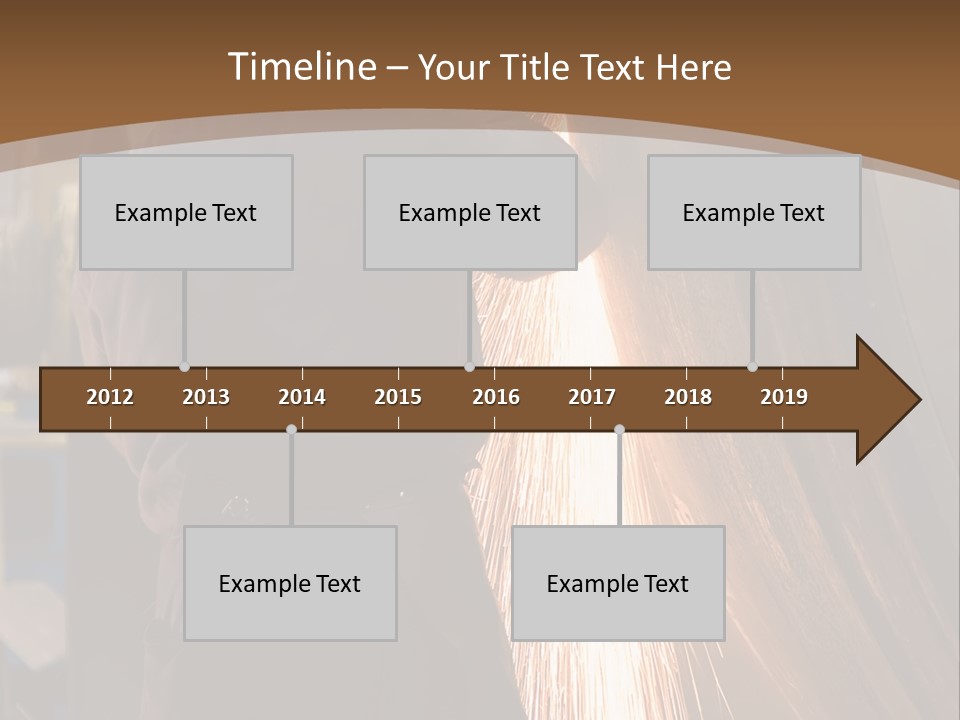 Timeline – Your Title Text Here

Example Text

Example Text

Example Text

2012 2013 2014 2015 2016 2017 2018 2019

Example Text

Example Text